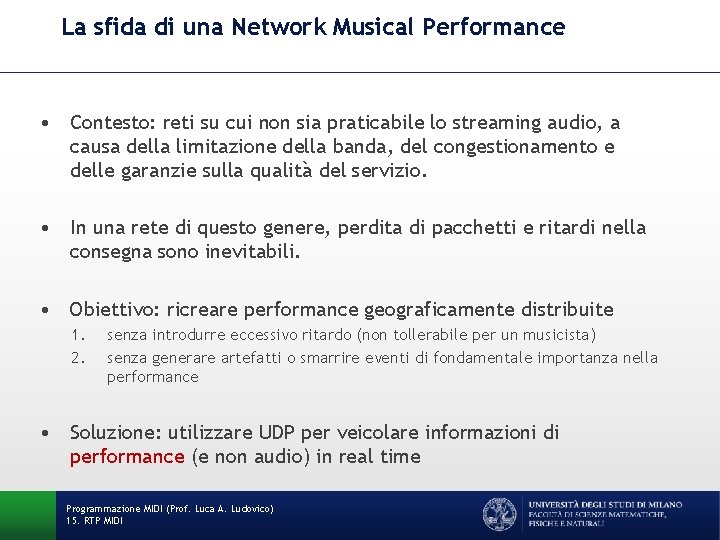 La sfida di una Network Musical Performance

• Contesto: reti su cui non sia praticabile lo streaming audio, a causa della limitazione della banda, del congestionamento e delle garanzie sulla qualità del servizio.

• In una rete di questo genere, perdita di pacchetti e ritardi nella consegna sono inevitabili.

• Obiettivo: ricreare performance geograficamente distribuite
1. senza introdurre eccessivo ritardo (non tollerabile per un musicista)
2. senza generare artefatti o smarrire eventi di fondamentale importanza nella performance

• Soluzione: utilizzare UDP per veicolare informazioni di performance (e non audio) in real time

Programmazione MIDI (Prof. Luca A. Ludovico)
15. RTP MIDI

UNIVERSITÀ DEGLI STUDI DI MILANO
FACOLTÀ DI SCIENZE MATEMATICHE, FISICHE E NATURALI